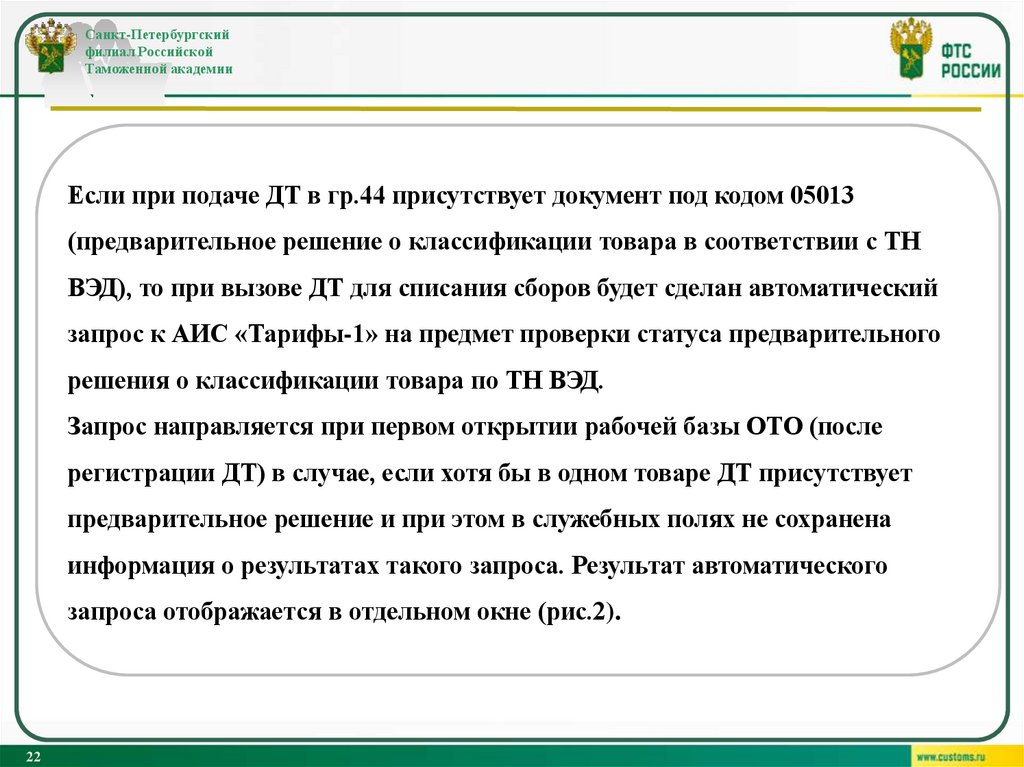 Санкт-Петербургский филиал Российской Таможенной академии

ФТС РОССИИ

Если при подаче ДТ в гр.44 присутствует документ под кодом 05013 (предварительное решение о классификации товара в соответствии с ТН ВЭД), то при вызове ДТ для списания сборов будет сделан автоматический запрос к АИС «Тарифы-1» на предмет проверки статуса предварительного решения о классификации товара по ТН ВЭД.
Запрос направляется при первом открытии рабочей базы ОТО (после регистрации ДТ) в случае, если хотя бы в одном товаре ДТ присутствует предварительное решение и при этом в служебных полях не сохранена информация о результатах такого запроса. Результат автоматического запроса отображается в отдельном окне (рис.2).

22

www.customs.ru